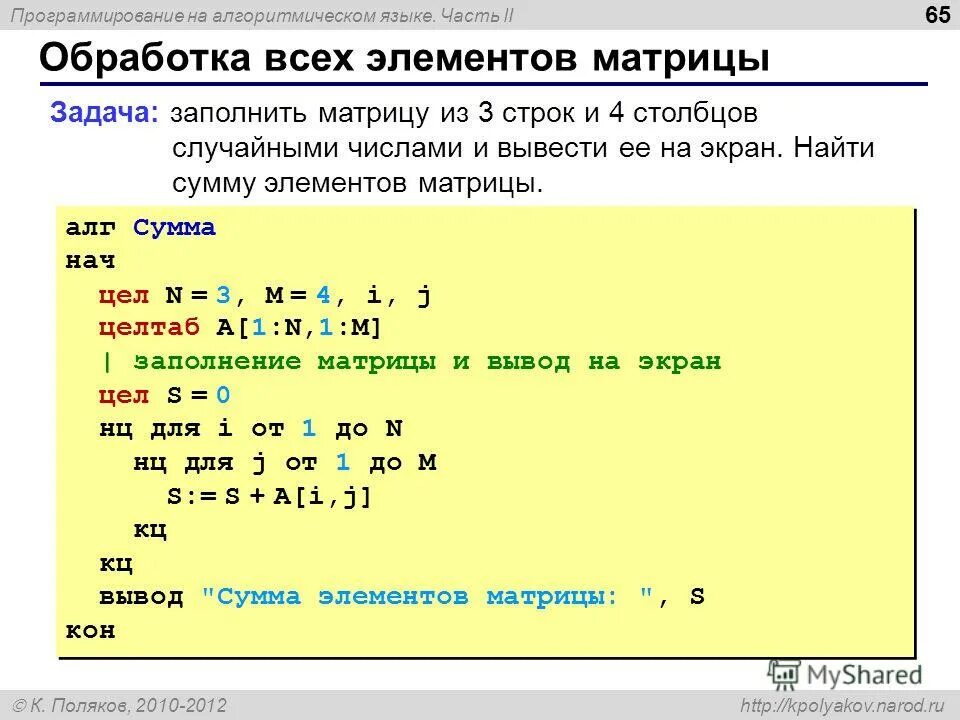 Программирование на алгоритмическом языке. Часть II
65

Обработка всех элементов матрицы

Задача: заполнить матрицу из 3 строк и 4 столбцов случайными числами и вывести ее на экран. Найти сумму элементов матрицы.

алг Сумма
нач
  цел N = 3, M = 4, i, j
  целтаб A[1:N,1:M]
  | заполнение матрицы и вывод на экран
  цел S = 0
  нц для i от 1 до N
    нц для j от 1 до M
      S:= S + A[i,j]
    кц
  кц
  вывод "Сумма элементов матрицы: ", S
кон

MyShared

© К. Поляков, 2010-2012
http://kpolyakov.narod.ru